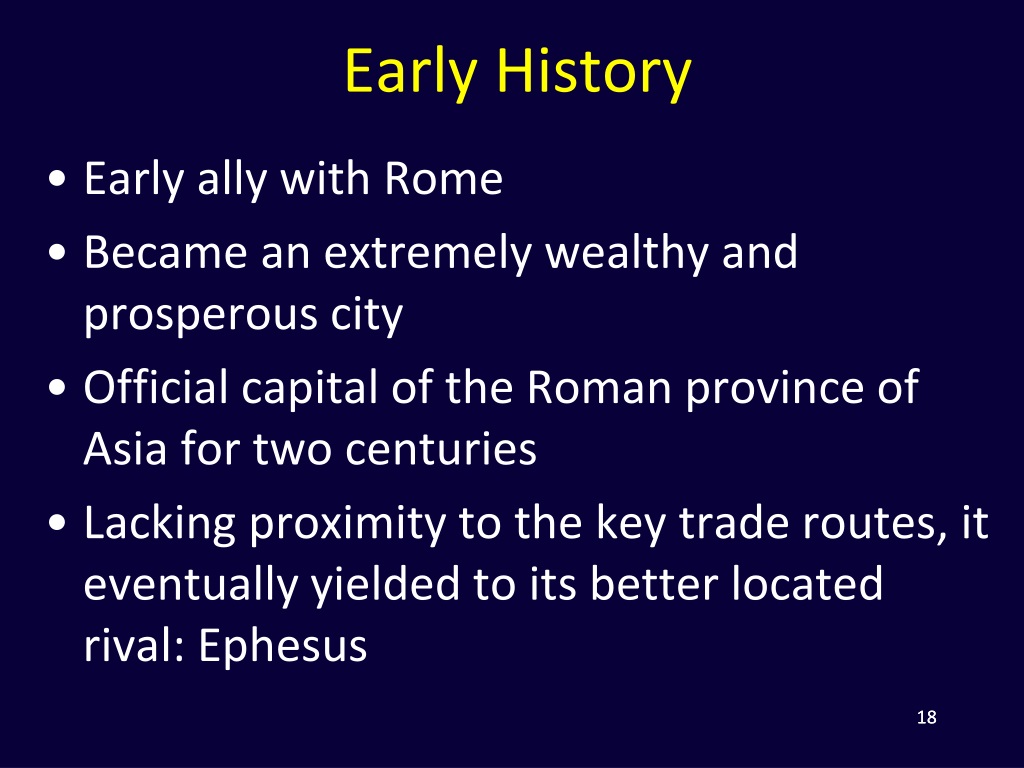 Early History

• Early ally with Rome
• Became an extremely wealthy and prosperous city
• Official capital of the Roman province of Asia for two centuries
• Lacking proximity to the key trade routes, it eventually yielded to its better located rival: Ephesus

18